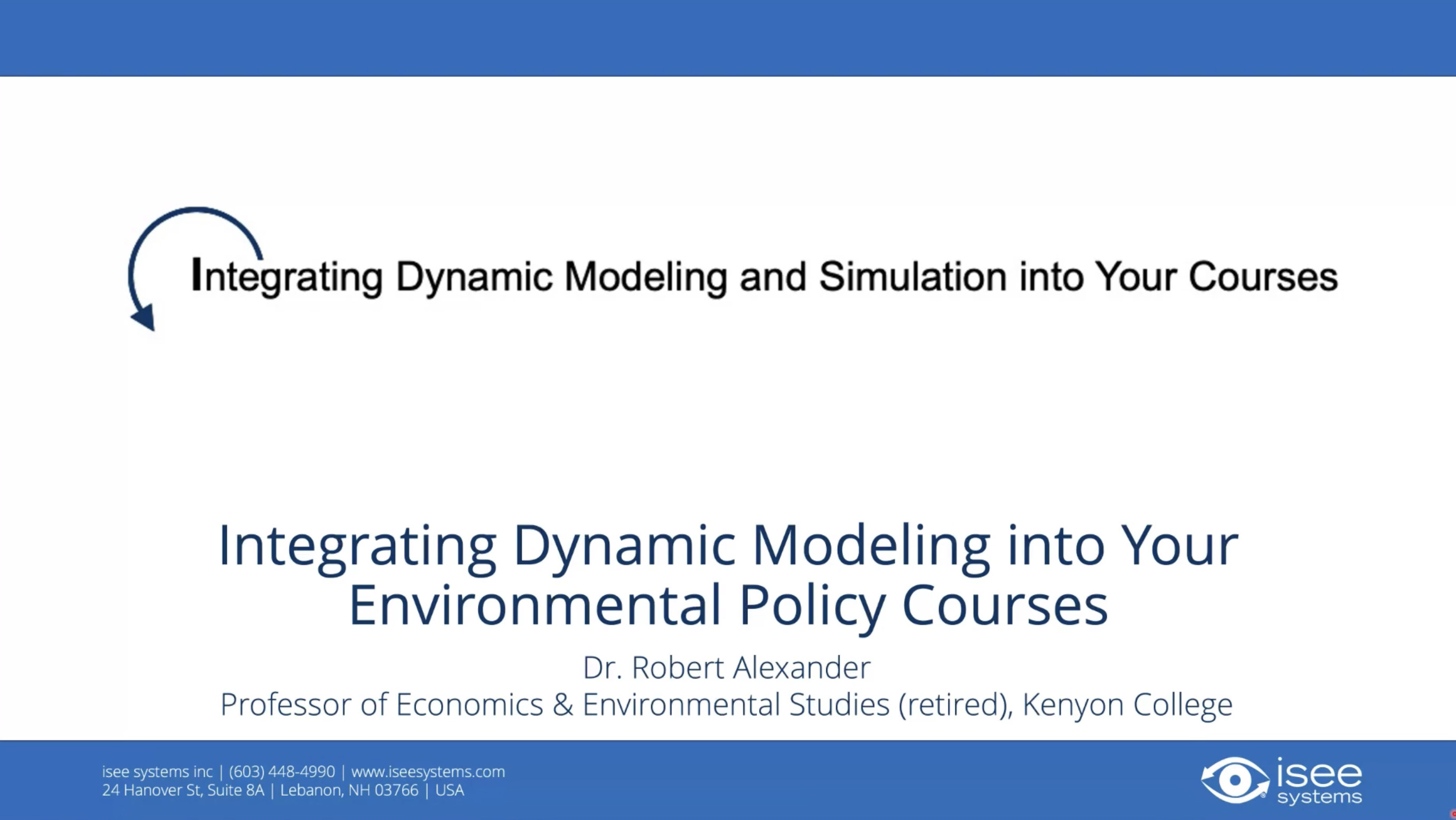 Integrating Dynamic Modeling and Simulation into Your Courses

Integrating Dynamic Modeling into Your Environmental Policy Courses

Dr. Robert Alexander
Professor of Economics & Environmental Studies (retired), Kenyon College

isee systems inc | (603) 448-4990 | www.iseesystems.com
24 Hanover St, Suite 8A | Lebanon, NH 03766 | USA

isee systems